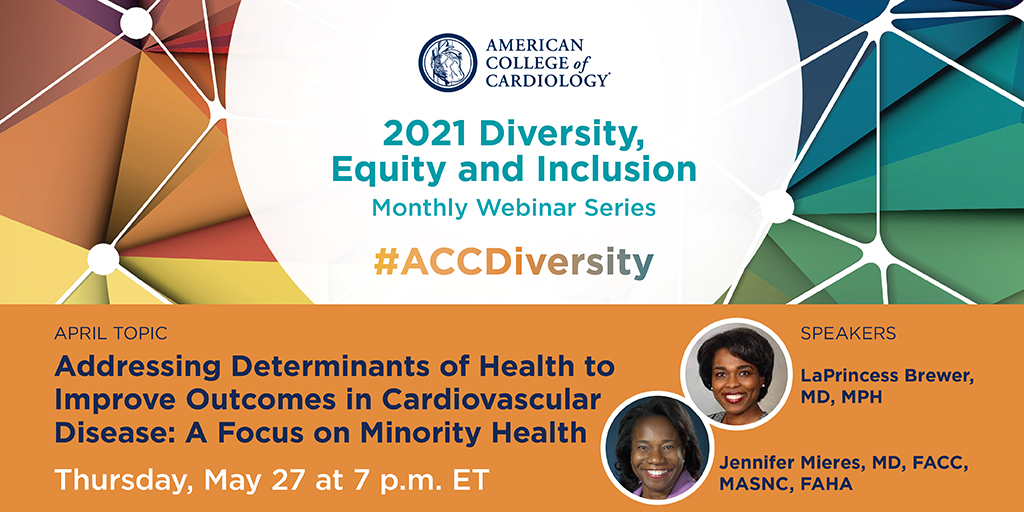 AMERICAN COLLEGE of CARDIOLOGY®

2021 Diversity, Equity and Inclusion

Monthly Webinar Series

#ACCDiversity

APRIL TOPIC

Addressing Determinants of Health to Improve Outcomes in Cardiovascular Disease: A Focus on Minority Health

Thursday, May 27 at 7 p.m. ET

SPEAKERS

LaPrincess Brewer, MD, MPH

Jennifer Mieres, MD, FACC, MASNC, FAHA